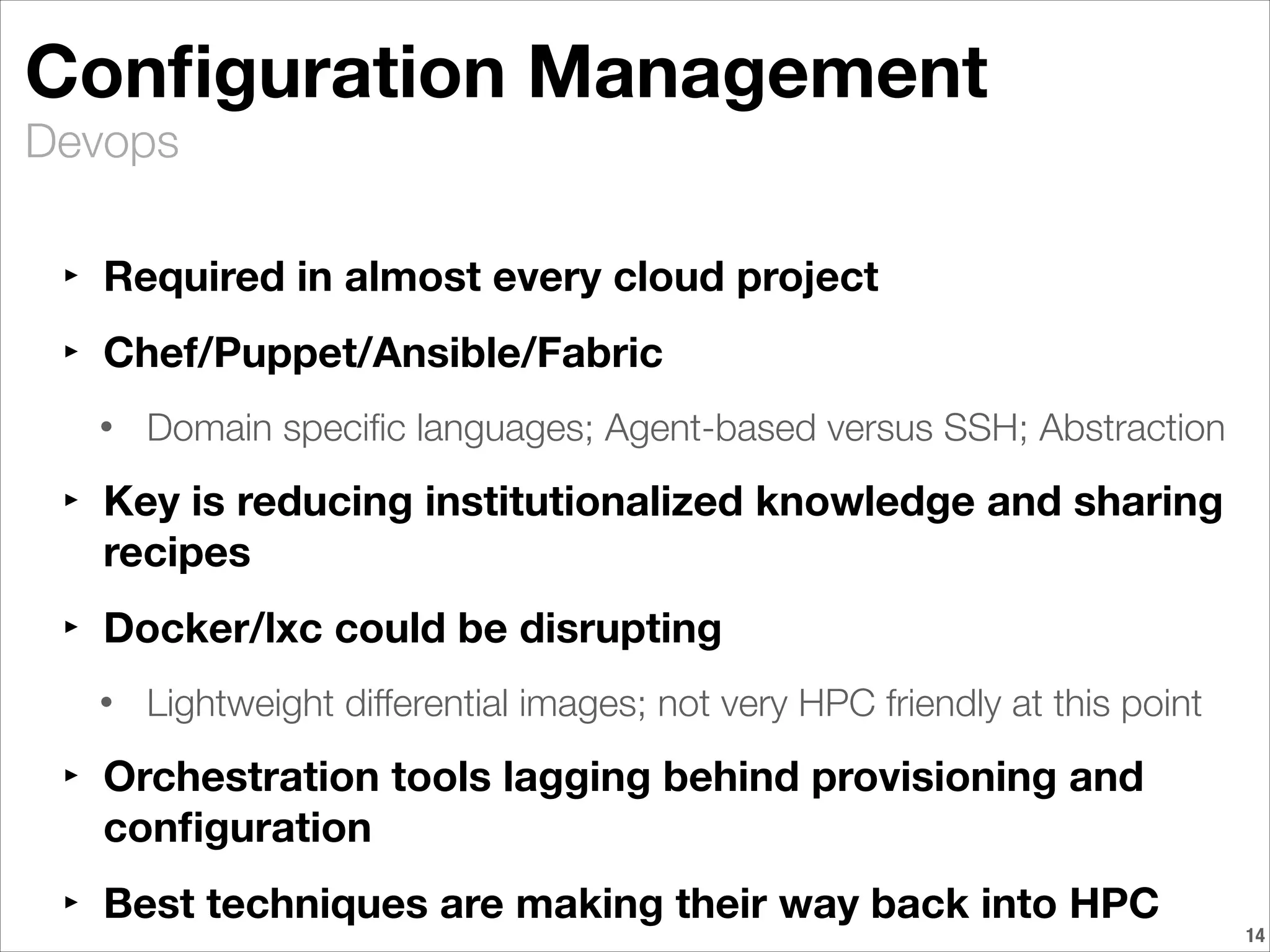 Configuration Management

Devops

‣ Required in almost every cloud project

‣ Chef/Puppet/Ansible/Fabric

• Domain specific languages; Agent-based versus SSH; Abstraction

‣ Key is reducing institutionalized knowledge and sharing recipes

‣ Docker/lxc could be disrupting

• Lightweight differential images; not very HPC friendly at this point

‣ Orchestration tools lagging behind provisioning and configuration

‣ Best techniques are making their way back into HPC

14